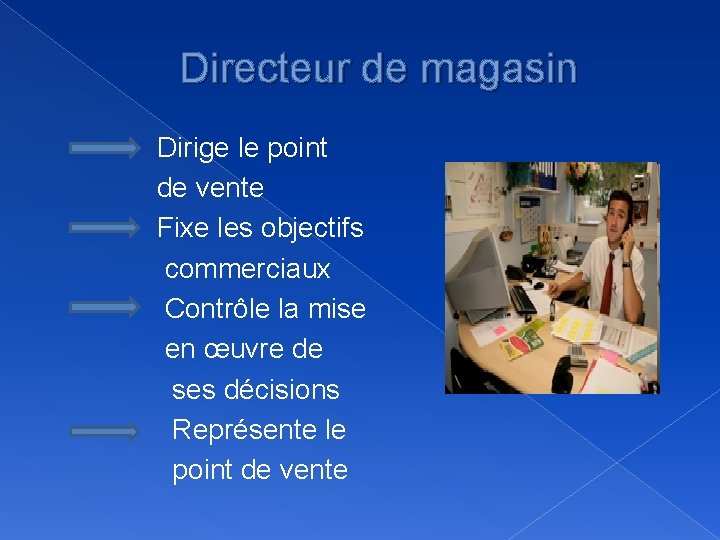 Directeur de magasin

Dirige le point de vente

Fixe les objectifs commerciaux

Contrôle la mise en œuvre de ses décisions

Représente le point de vente